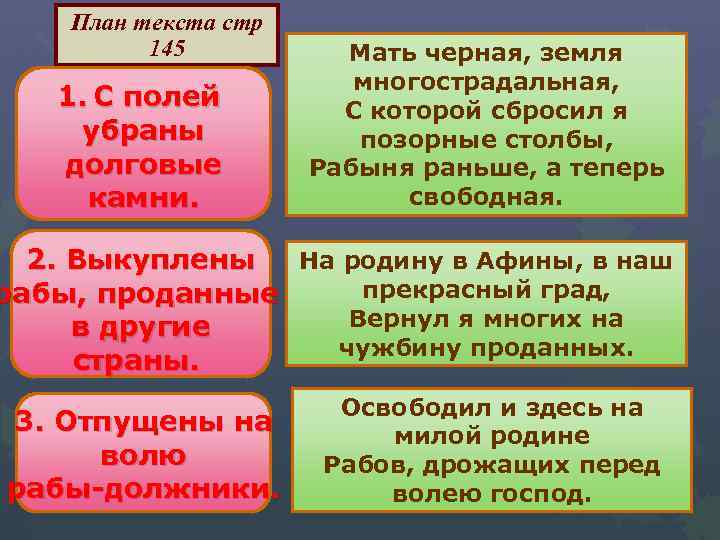 План текста стр 145

1. С полей убраны долговые камни.

Мать черная, земля многострадальная, С которой сбросил я позорные столбы, Рабыня раньше, а теперь свободная.

2. Выкуплены рабы, проданные в другие страны.

На родину в Афины, в наш прекрасный град, Вернул я многих на чужбину проданных.

3. Отпущены на волю рабы-должники.

Освободил и здесь на милой родине Рабов, дрожащих перед волею господ.